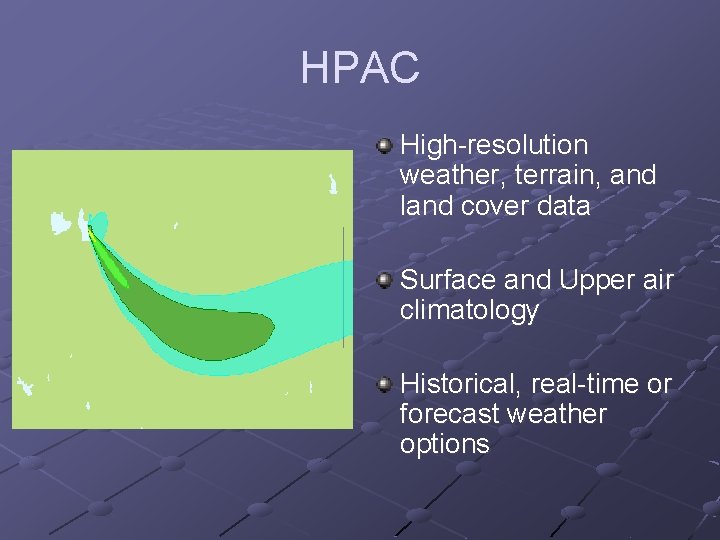 HPAC

High-resolution weather, terrain, and land cover data

Surface and Upper air climatology

Historical, real-time or forecast weather options